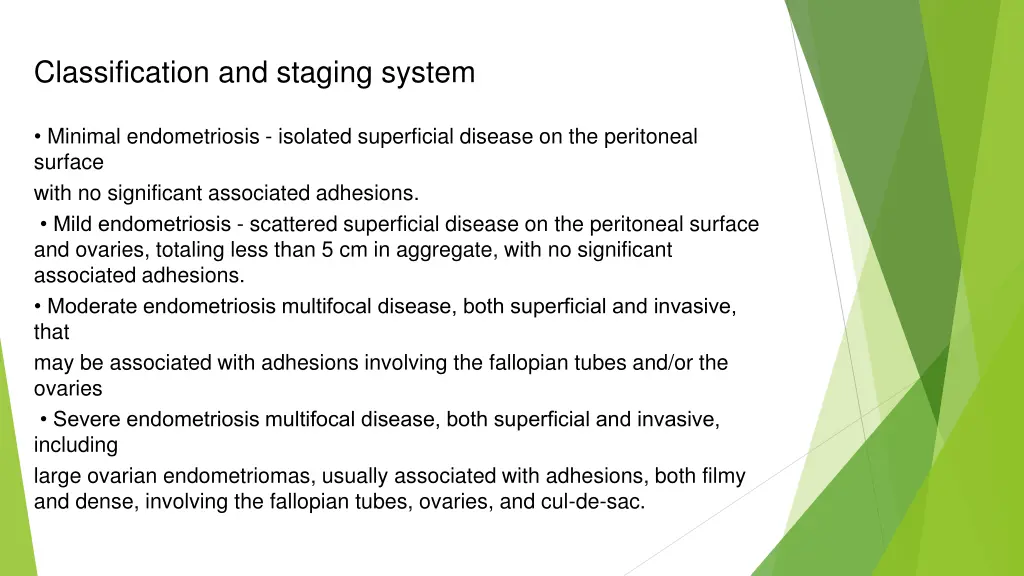 Classification and staging system

• Minimal endometriosis - isolated superficial disease on the peritoneal surface
with no significant associated adhesions.
• Mild endometriosis - scattered superficial disease on the peritoneal surface and ovaries, totaling less than 5 cm in aggregate, with no significant associated adhesions.
• Moderate endometriosis multifocal disease, both superficial and invasive, that
may be associated with adhesions involving the fallopian tubes and/or the ovaries
• Severe endometriosis multifocal disease, both superficial and invasive, including
large ovarian endometriomas, usually associated with adhesions, both filmy and dense, involving the fallopian tubes, ovaries, and cul-de-sac.